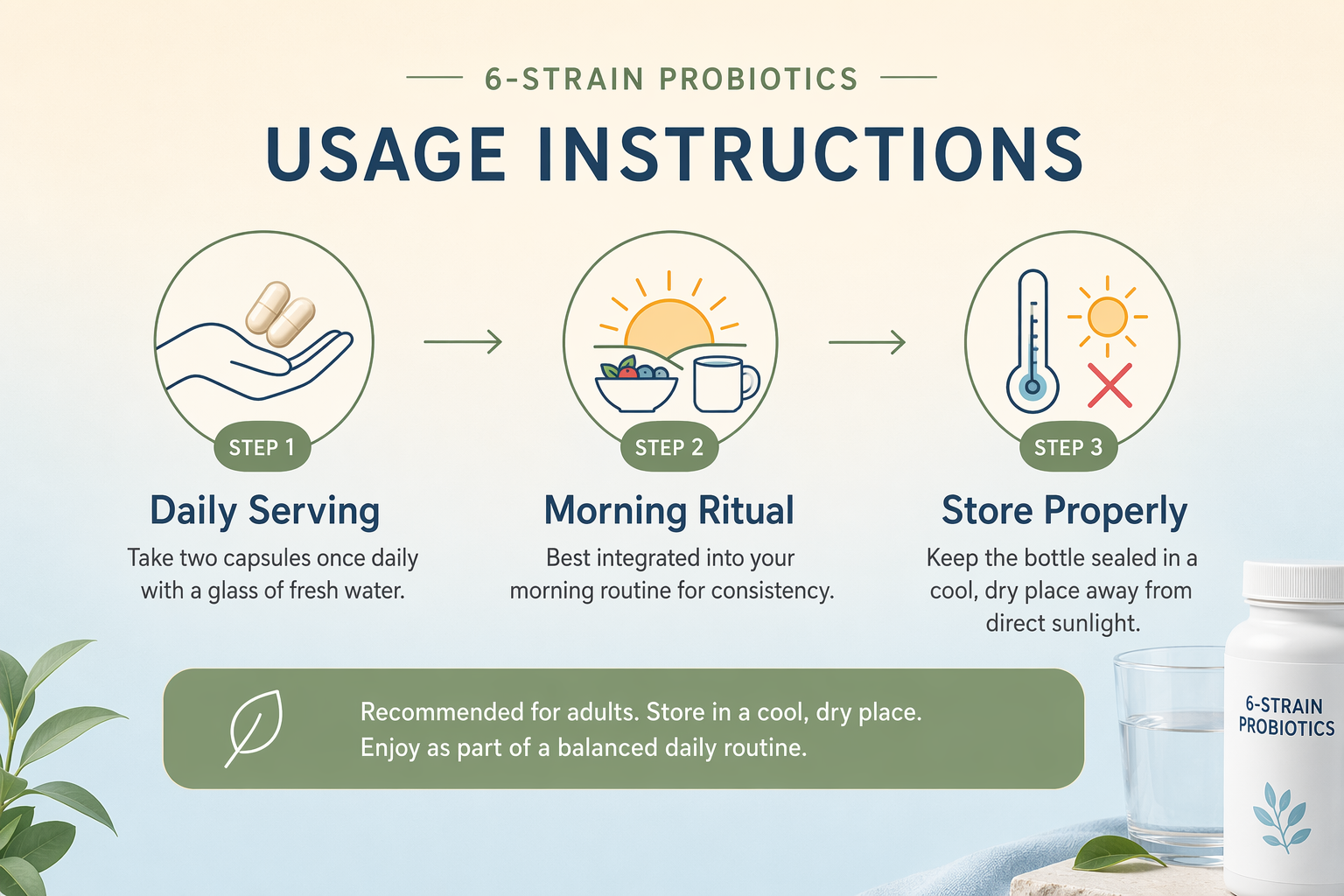 6-STRAIN PROBIOTICS

USAGE INSTRUCTIONS

STEP 1

Daily Serving

Take two capsules once daily with a glass of fresh water.

STEP 2

Morning Ritual

Best integrated into your morning routine for consistency.

STEP 3

Store Properly

Keep the bottle sealed in a cool, dry place away from direct sunlight.

Recommended for adults. Store in a cool, dry place. Enjoy as part of a balanced daily routine.

6-STRAIN PROBIOTICS